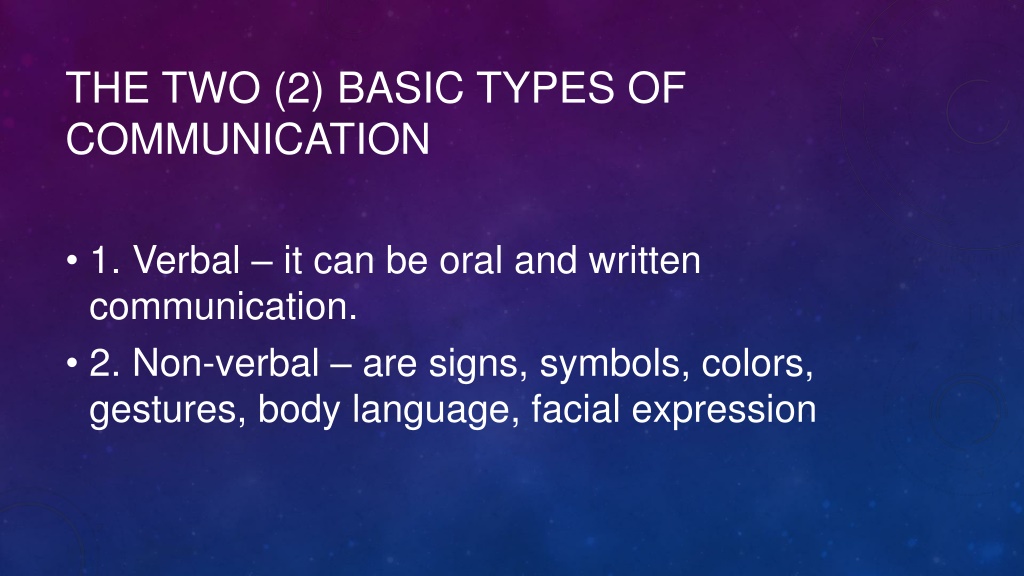 THE TWO (2) BASIC TYPES OF COMMUNICATION

• 1. Verbal – it can be oral and written communication.

• 2. Non-verbal – are signs, symbols, colors, gestures, body language, facial expression